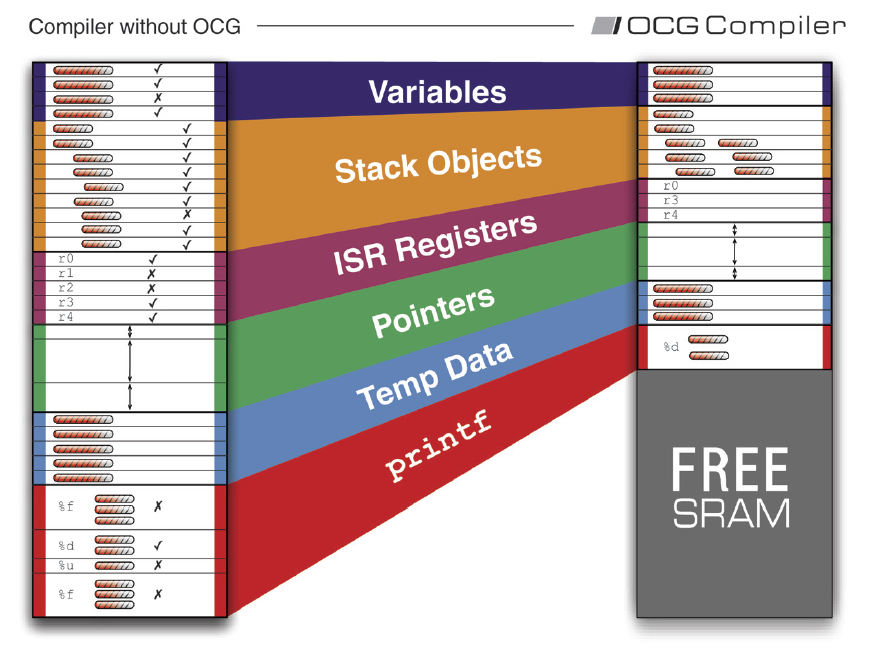 Compiler without OCG

OCG Compiler

✓
✓
✗
✓
✓
✓
✓
✓
✓
✓
✗
✓
✓
r0 ✓
r1 ✗
r2 ✗
r3 ✓
r4 ✓
%f ✗
%d ✓
%u ✗
%f ✗

Variables

Stack Objects

ISR Registers

Pointers

Temp Data

printf

r0
r3
r4
%d

FREE
SRAM